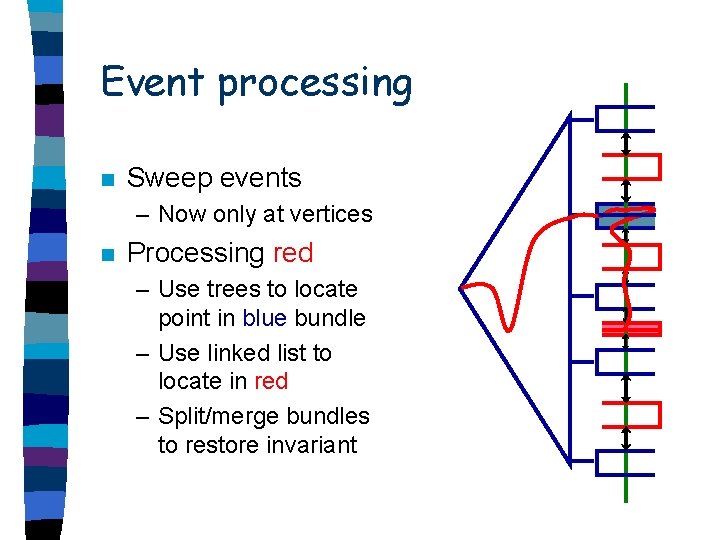 Event processing

■ Sweep events
  – Now only at vertices
■ Processing red
  – Use trees to locate point in blue bundle
  – Use linked list to locate in red
  – Split/merge bundles to restore invariant